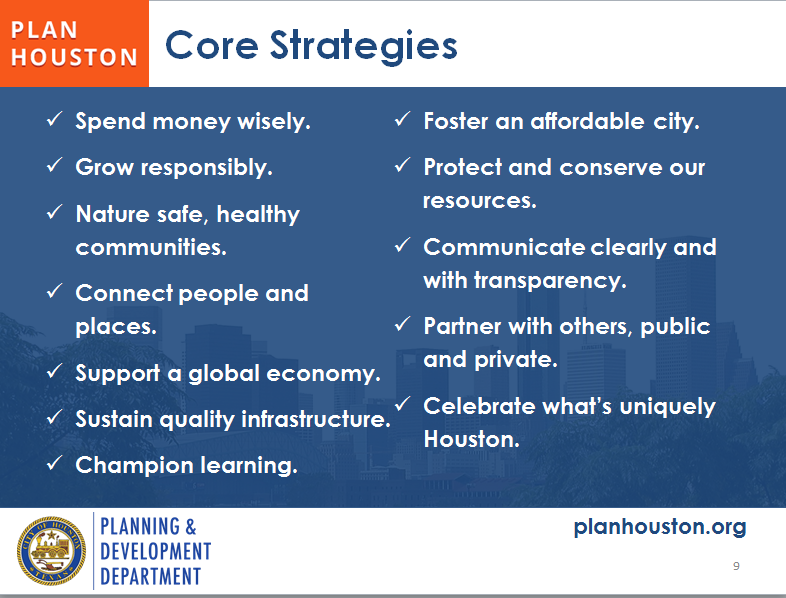 PLAN
HOUSTON

Core Strategies

✓ Spend money wisely.

✓ Grow responsibly.

✓ Nature safe, healthy communities.

✓ Connect people and places.

✓ Support a global economy.

✓ Sustain quality infrastructure.

✓ Champion learning.

✓ Foster an affordable city.

✓ Protect and conserve our resources.

✓ Communicate clearly and with transparency.

✓ Partner with others, public and private.

✓ Celebrate what's uniquely Houston.

CITY OF HOUSTON TEXAS

PLANNING &
DEVELOPMENT
DEPARTMENT

planhouston.org

9